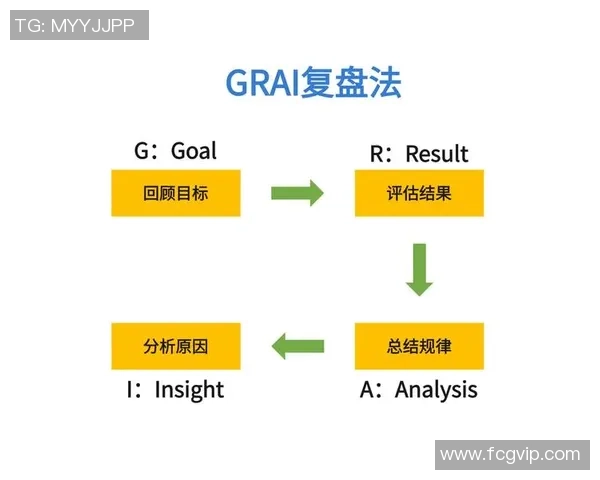 TG: MYYJJPP

GRAI复盘法

G：Goal
回顾目标

R：Result
评估结果

总结规律
A：Analysis

分析原因
I：Insight

www.fcgvip.com